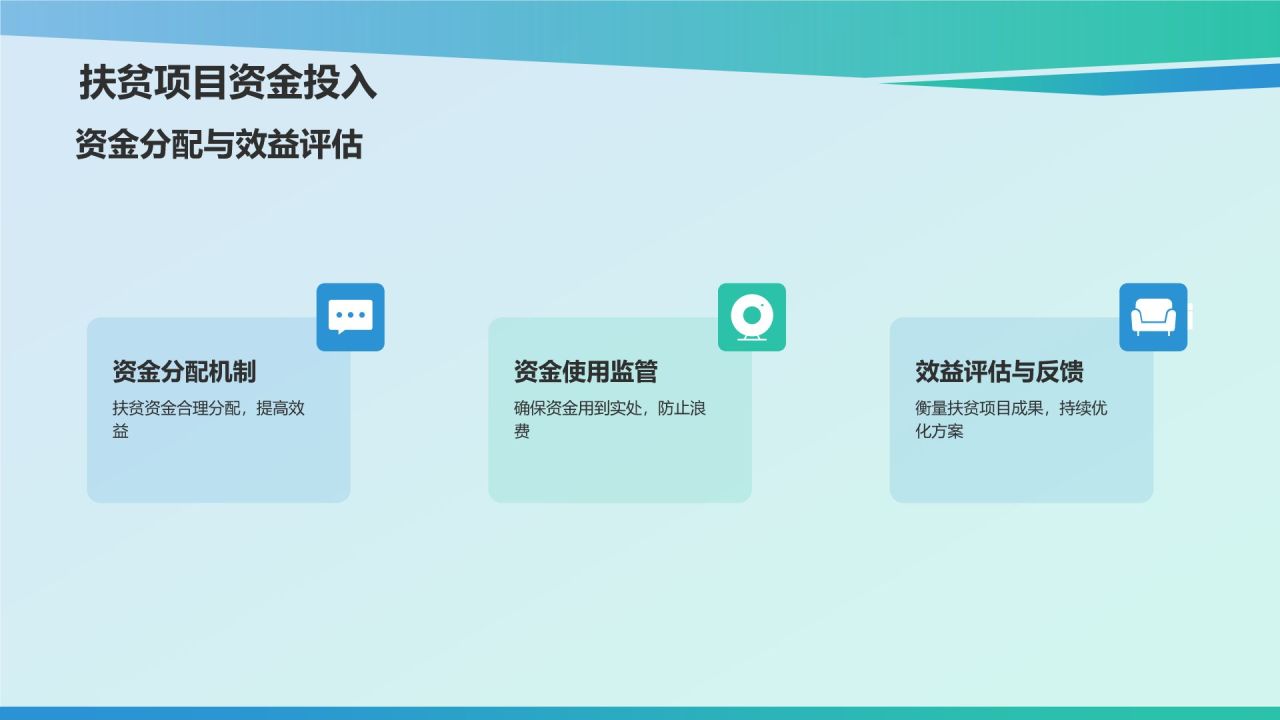 扶贫项目资金投入

资金分配与效益评估

资金分配机制

扶贫资金合理分配，提高效益

资金使用监管

确保资金用到实处，防止浪费

效益评估与反馈

衡量扶贫项目成果，持续优化方案